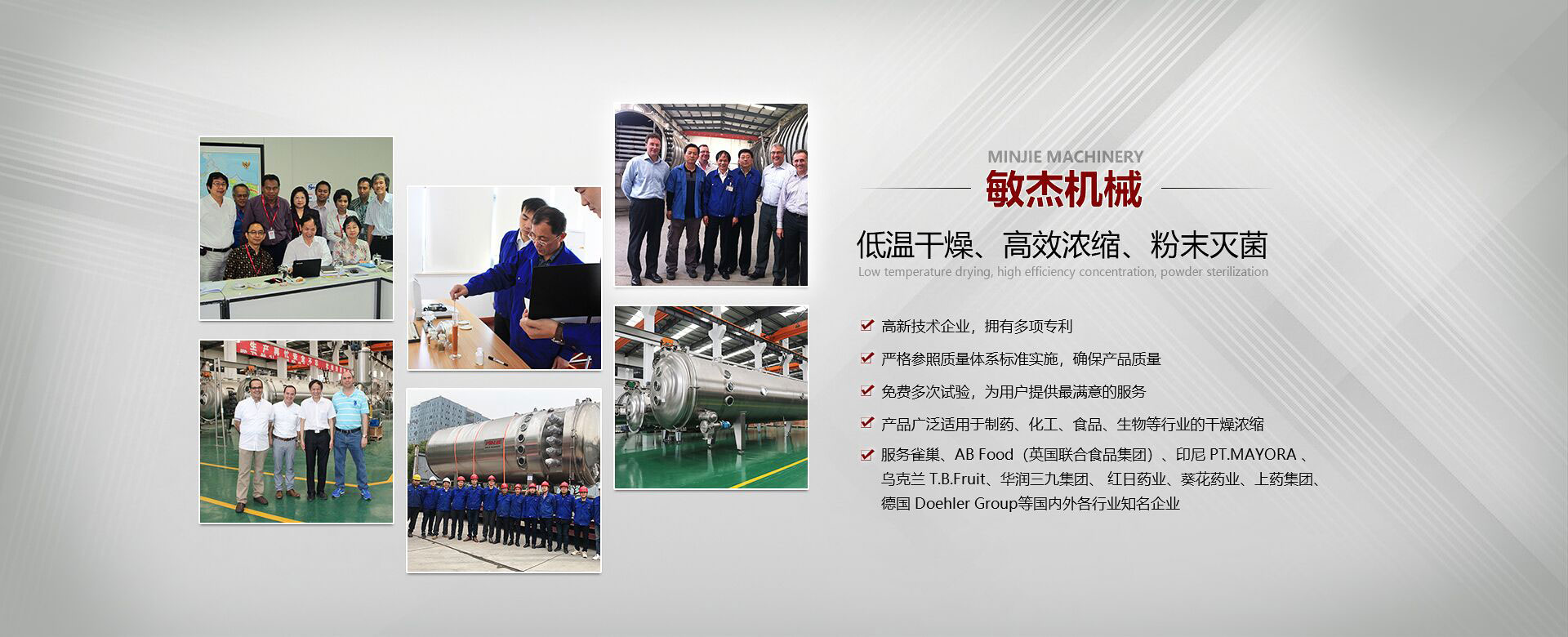 MINJIE MACHINERY
敏杰机械

低温干燥、高效浓缩、粉末灭菌
Low temperature drying, high efficiency concentration, powder sterilization

高新技术企业，拥有多项专利

严格参照质量体系标准实施，确保产品质量

免费多次试验，为用户提供最满意的服务

产品广泛适用于制药、化工、食品、生物等行业的干燥浓缩

服务雀巢、AB Food（英国联合食品集团）、印尼 PT.MAYORA 、乌克兰 T.B.Fruit、华润三九集团、 红日药业、葵花药业、上药集团、德国 Doehler Group等国内外各行业知名企业